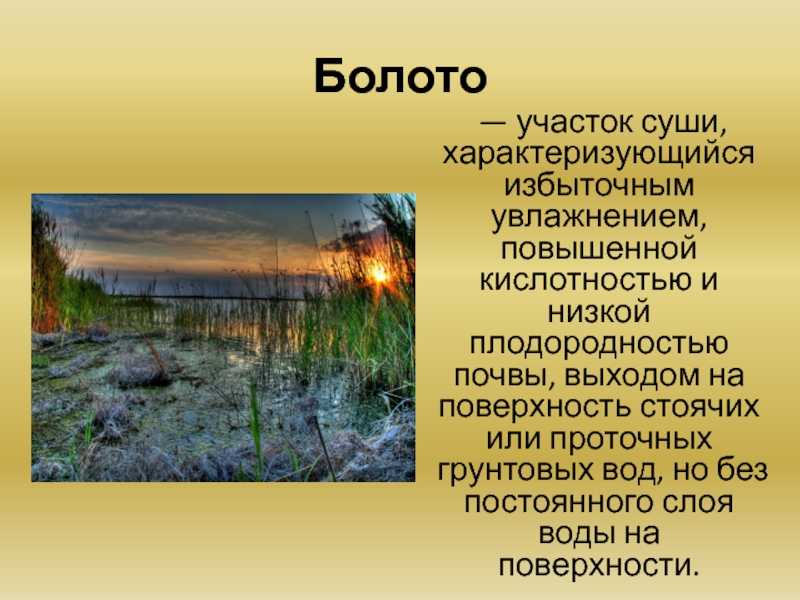 Болото

— участок суши, характеризующийся избыточным увлажнением, повышенной кислотностью и низкой плодородностью почвы, выходом на поверхность стоячих или проточных грунтовых вод, но без постоянного слоя воды на поверхности.